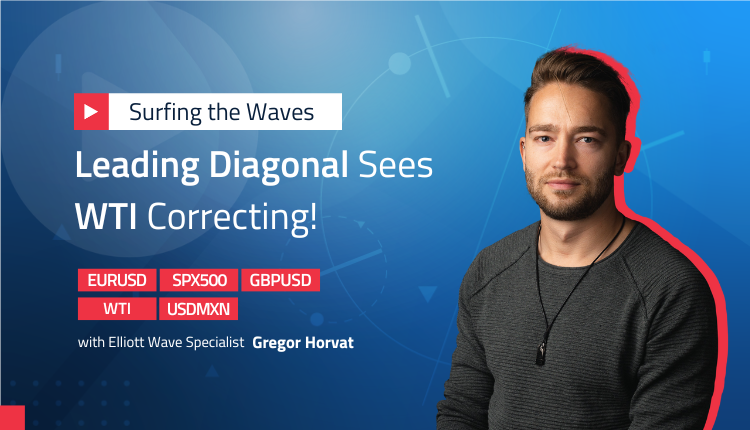 Surfing the Waves

Leading Diagonal Sees WTI Correcting!

EURUSD SPX500 GBPUSD
WTI USDMXN

with Elliott Wave Specialist Gregor Horvat